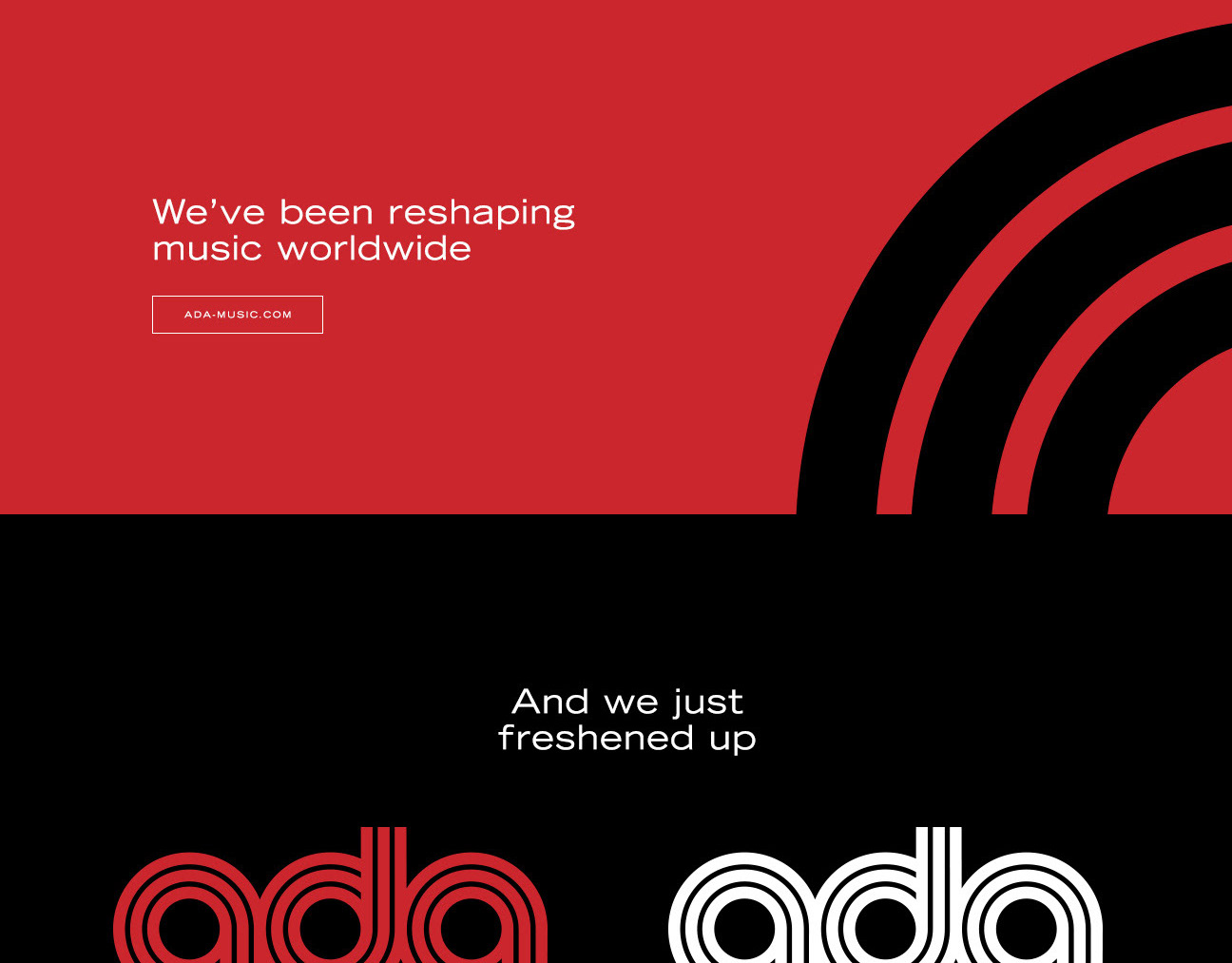 We've been reshaping music worldwide

ADA-MUSIC.COM

And we just freshened up

ada

ada